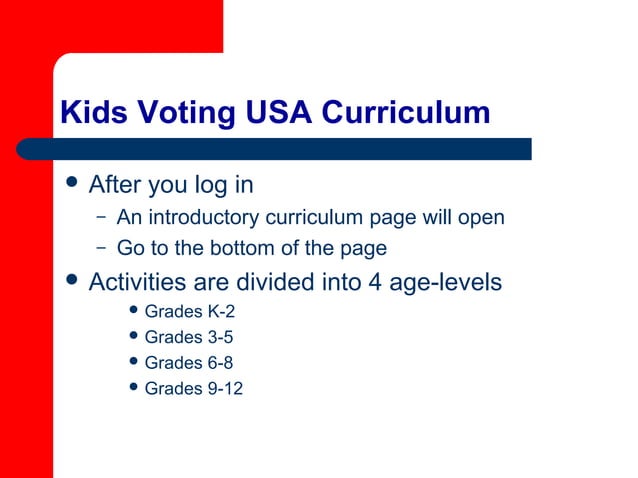 Kids Voting USA Curriculum

- After you log in
  – An introductory curriculum page will open
  – Go to the bottom of the page
- Activities are divided into 4 age-levels
  - Grades K-2
  - Grades 3-5
  - Grades 6-8
  - Grades 9-12